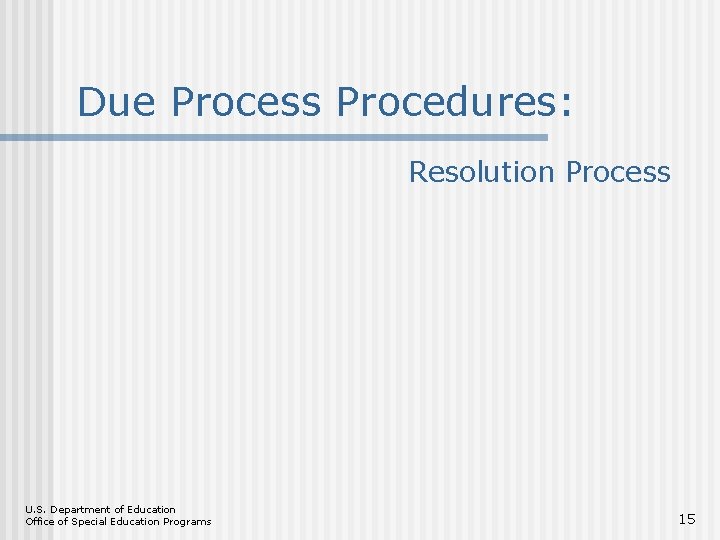 Due Process Procedures:

Resolution Process

U.S. Department of Education
Office of Special Education Programs

15